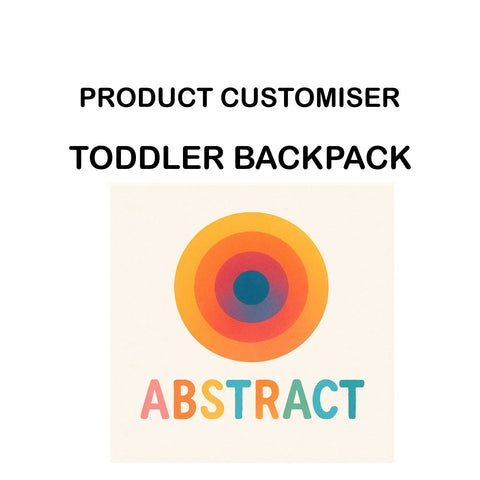 PRODUCT CUSTOMISER

TODDLER BACKPACK

ABSTRACT